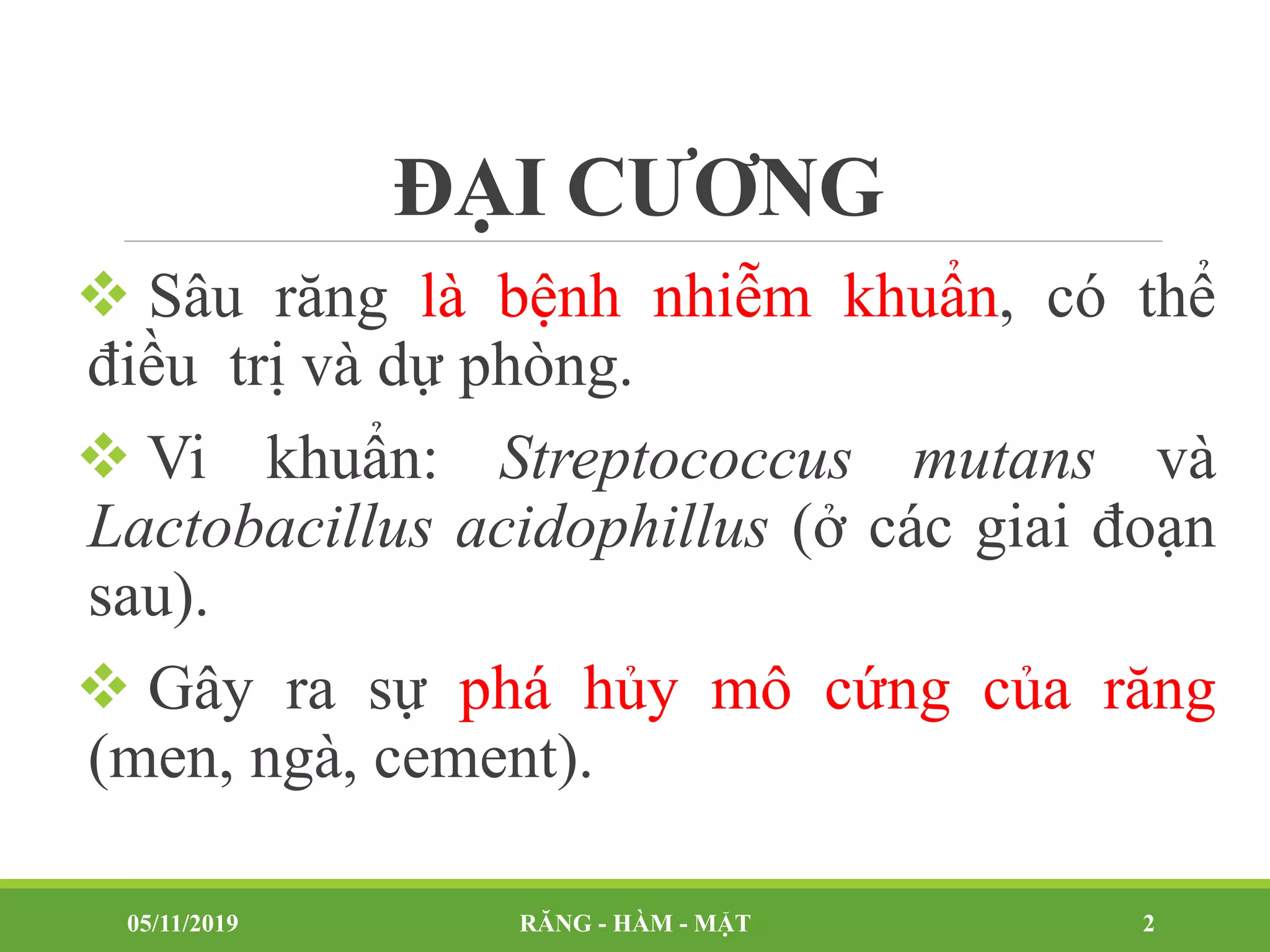 ĐẠI CƯƠNG

❖ Sâu răng là bệnh nhiễm khuẩn, có thể điều trị và dự phòng.

❖ Vi khuẩn: Streptococcus mutans và Lactobacillus acidophillus (ở các giai đoạn sau).

❖ Gây ra sự phá hủy mô cứng của răng (men, ngà, cement).

05/11/2019 RĂNG - HÀM - MẶT 2